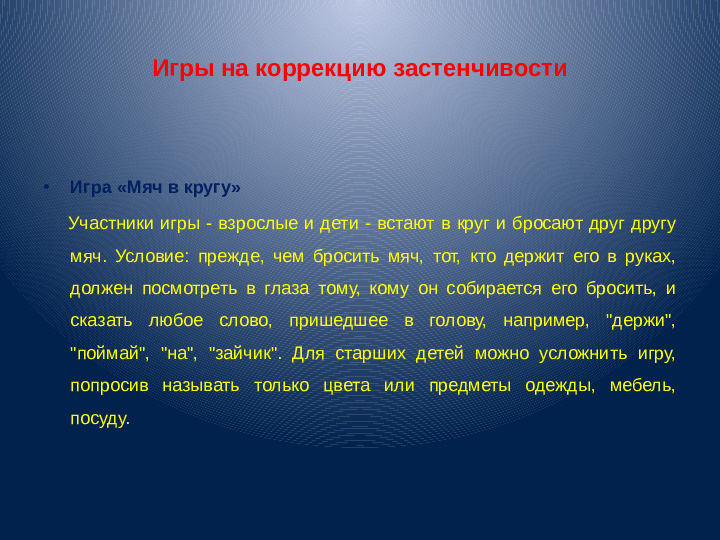 Игры на коррекцию застенчивости

• Игра «Мяч в кругу»

Участники игры - взрослые и дети - встают в круг и бросают друг другу мяч. Условие: прежде, чем бросить мяч, тот, кто держит его в руках, должен посмотреть в глаза тому, кому он собирается его бросить, и сказать любое слово, пришедшее в голову, например, "держи", "поймай", "на", "зайчик". Для старших детей можно усложнить игру, попросив называть только цвета или предметы одежды, мебель, посуду.